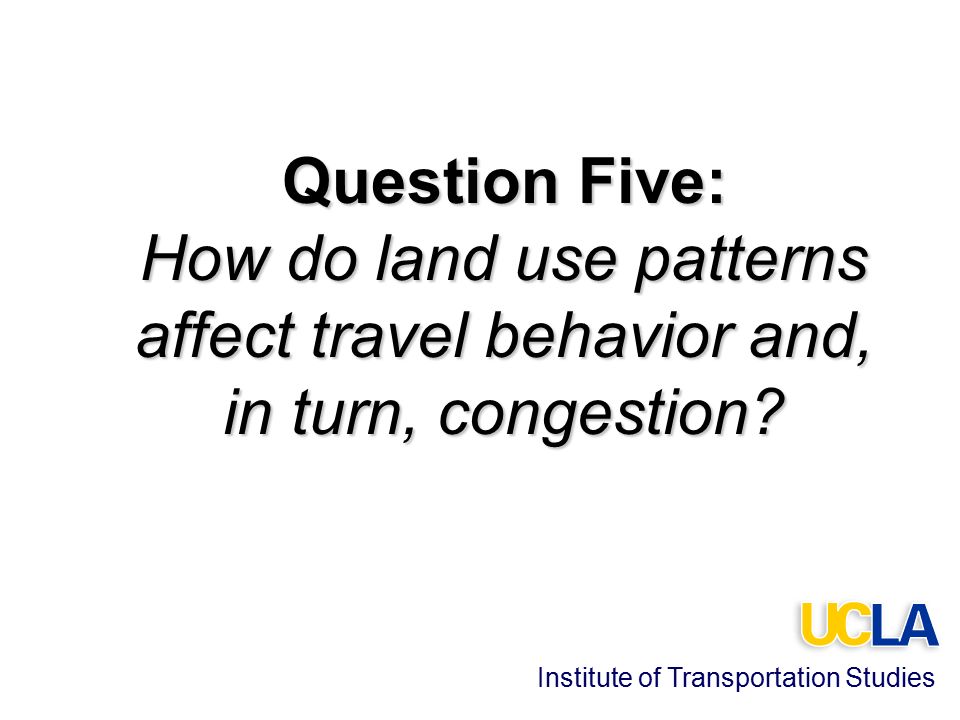 Question Five:
How do land use patterns affect travel behavior and, in turn, congestion?

UCLA
Institute of Transportation Studies